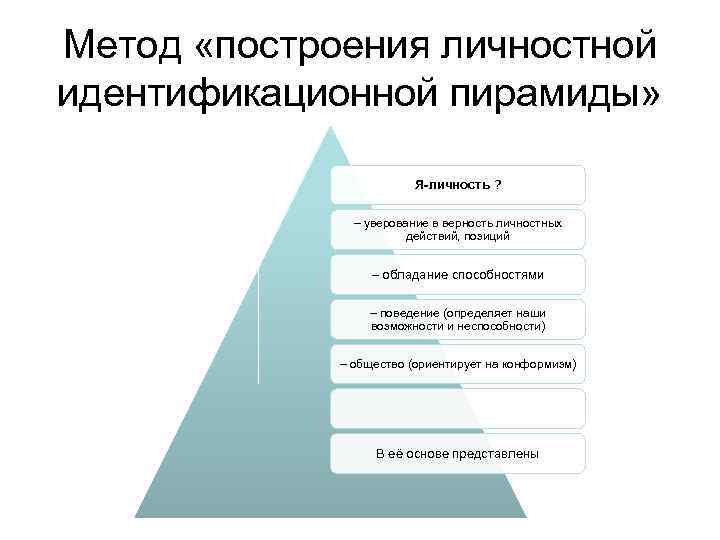 Метод «построения личностной идентификационной пирамиды»

Я-личность ?

– уверование в верность личностных действий, позиций

– обладание способностями

– поведение (определяет наши возможности и неспособности)

– общество (ориентирует на конформизм)

В её основе представлены